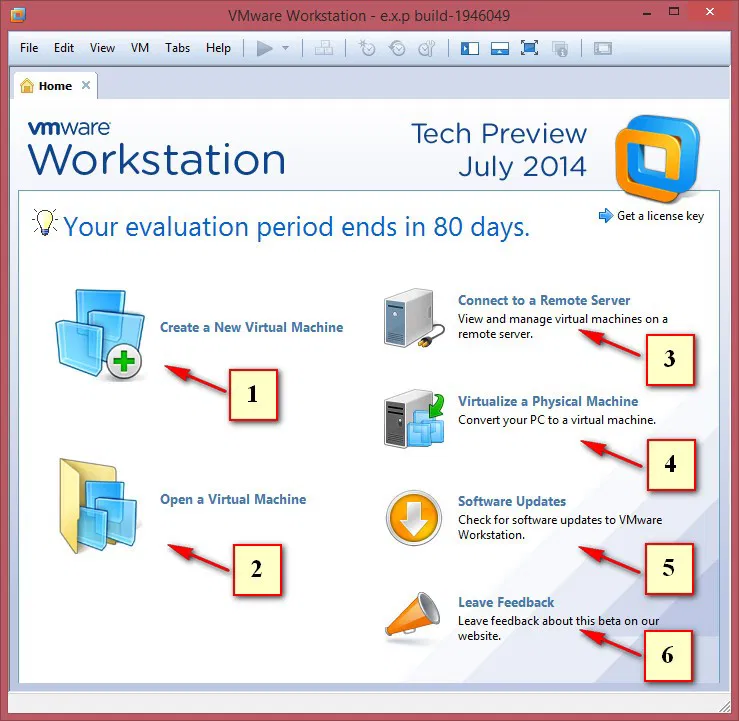 VMware Workstation - e.x.p build-1946049

File Edit View VM Tabs Help

Home

vmware Workstation

Tech Preview July 2014

Your evaluation period ends in 80 days.

Get a license key

Create a New Virtual Machine

1

Open a Virtual Machine

2

Connect to a Remote Server
View and manage virtual machines on a remote server.

3

Virtualize a Physical Machine
Convert your PC to a virtual machine.

4

Software Updates
Check for software updates to VMware Workstation.

5

Leave Feedback
Leave feedback about this beta on our website.

6